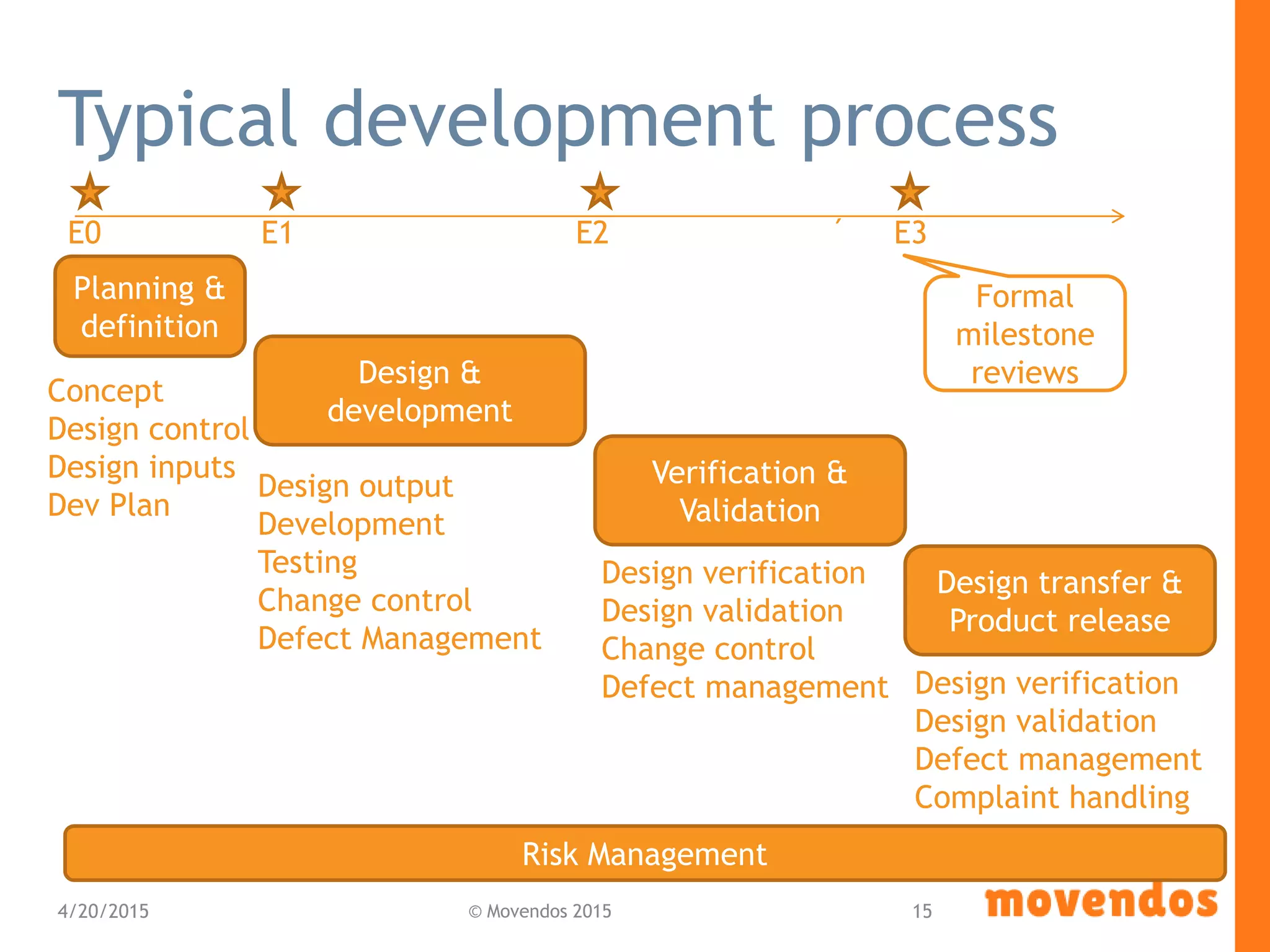 Typical development process

E0

E1

E2

E3

Planning & definition

Concept
Design control
Design inputs
Dev Plan

Design & development

Design output
Development
Testing
Change control
Defect Management

Verification & Validation

Design verification
Design validation
Change control
Defect management

Formal milestone reviews

Design transfer & Product release

Design verification
Design validation
Defect management
Complaint handling

Risk Management

4/20/2015

© Movendos 2015

15

movendos